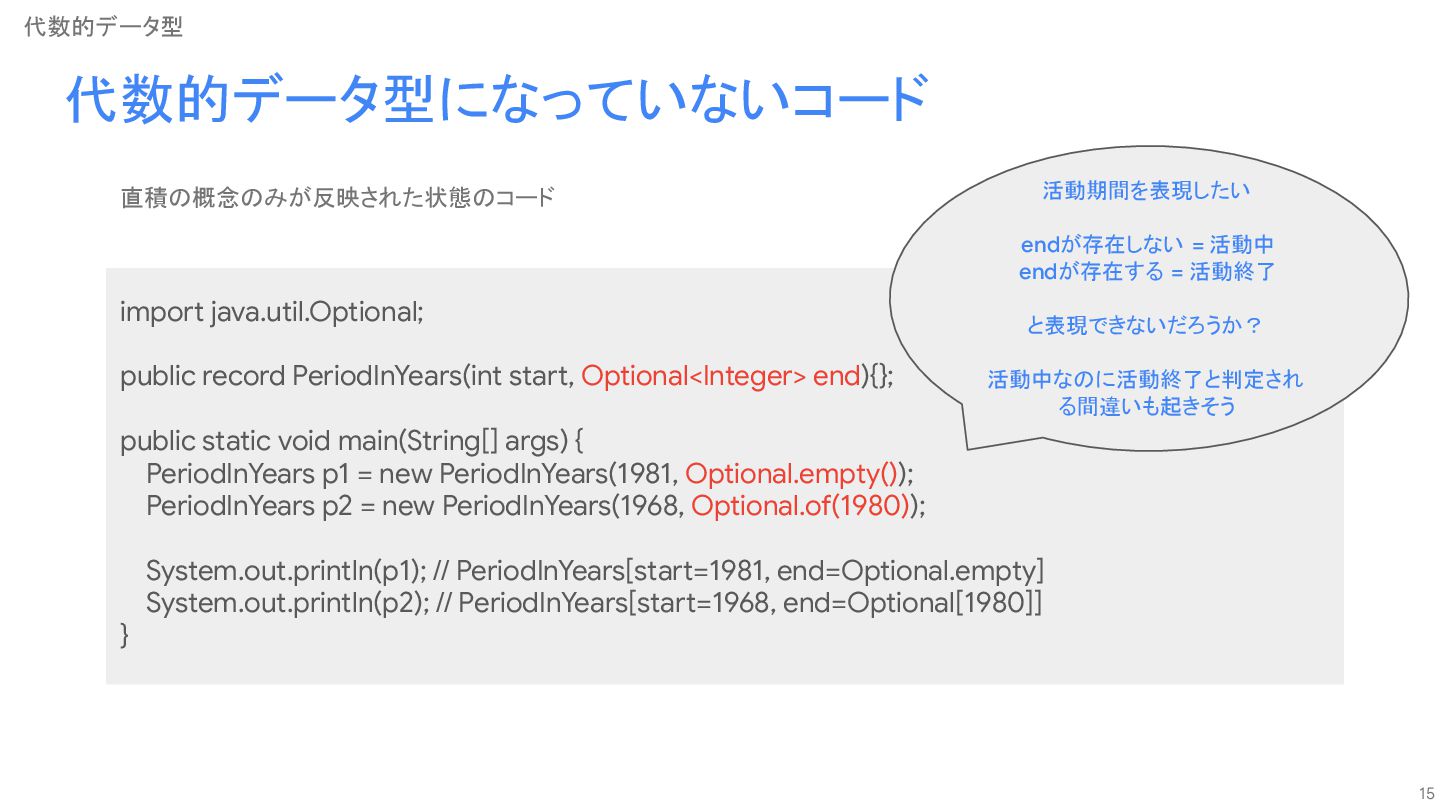 代数的データ型

代数的データ型になっていないコード

直積の概念のみが反映された状態のコード

活動期間を表現したい

endが存在しない = 活動中
endが存在する = 活動終了

と表現できないだろうか？

活動中なのに活動終了と判定される間違いも起きそう

import java.util.Optional;

public record PeriodInYears(int start, Optional<Integer> end){};

public static void main(String[] args) {
  PeriodInYears p1 = new PeriodInYears(1981, Optional.empty());
  PeriodInYears p2 = new PeriodInYears(1968, Optional.of(1980));

  System.out.println(p1); // PeriodInYears[start=1981, end=Optional.empty]
  System.out.println(p2); // PeriodInYears[start=1968, end=Optional[1980]]
}

15